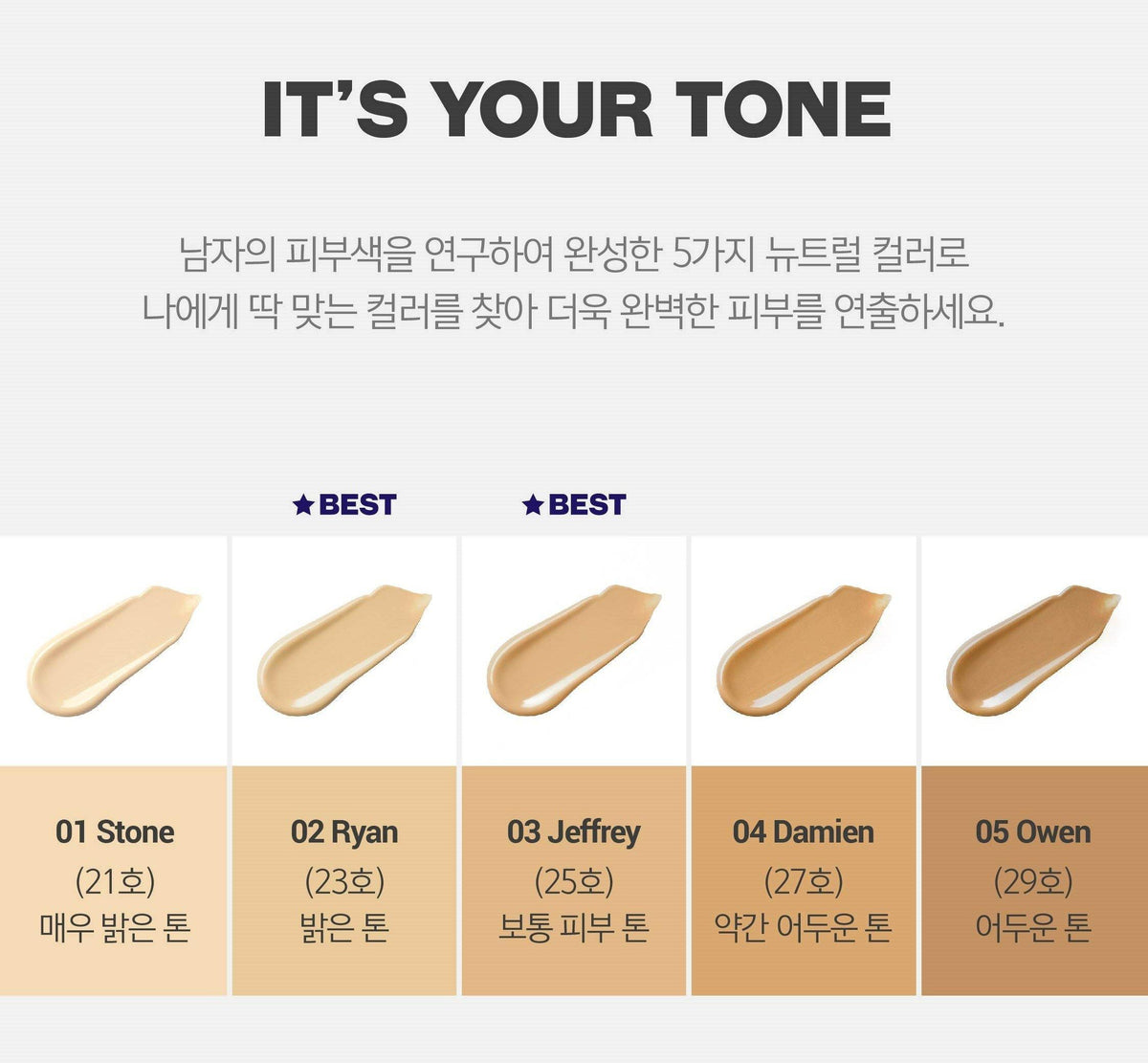 IT'S YOUR TONE

남자의 피부색을 연구하여 완성한 5가지 뉴트럴 컬러로
나에게 딱 맞는 컬러를 찾아 더욱 완벽한 피부를 연출하세요.

★BEST ★BEST

01 Stone
(21호)
매우 밝은 톤

02 Ryan
(23호)
밝은 톤

03 Jeffrey
(25호)
보통 피부 톤

04 Damien
(27호)
약간 어두운 톤

05 Owen
(29호)
어두운 톤